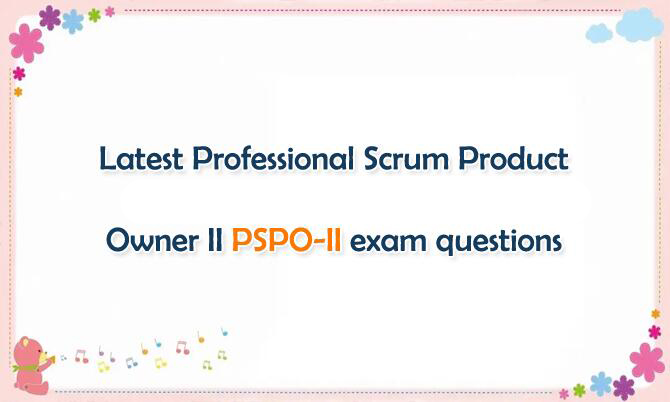 Latest Professional Scrum Product

Owner II PSPO-II exam questions